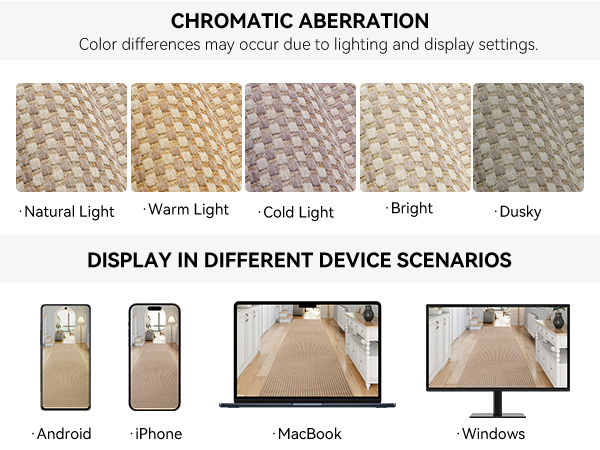 CHROMATIC ABERRATION
Color differences may occur due to lighting and display settings.

·Natural Light ·Warm Light ·Cold Light ·Bright ·Dusky

DISPLAY IN DIFFERENT DEVICE SCENARIOS

·Android ·iPhone ·MacBook ·Windows